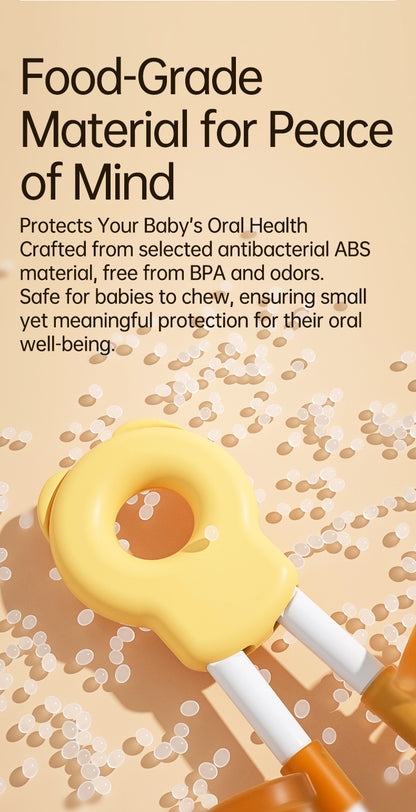 Food-Grade Material for Peace of Mind

Protects Your Baby's Oral Health
Crafted from selected antibacterial ABS material, free from BPA and odors. Safe for babies to chew, ensuring small yet meaningful protection for their oral well-being.